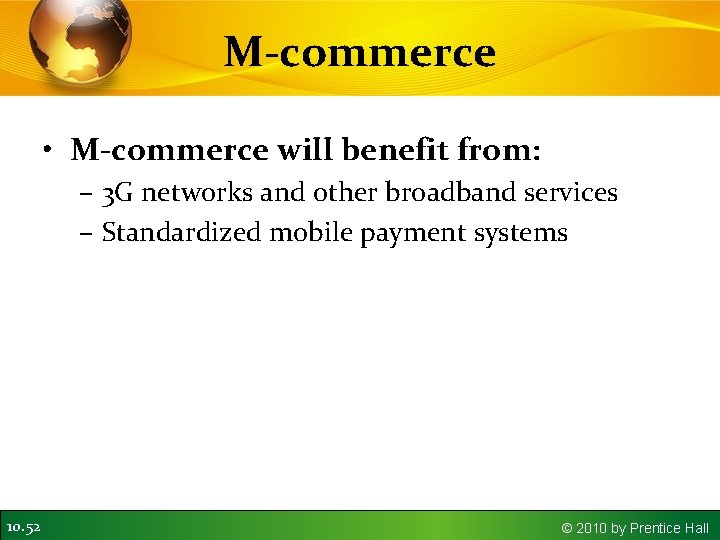 M-commerce

• M-commerce will benefit from:
– 3G networks and other broadband services
– Standardized mobile payment systems

10.52

© 2010 by Prentice Hall